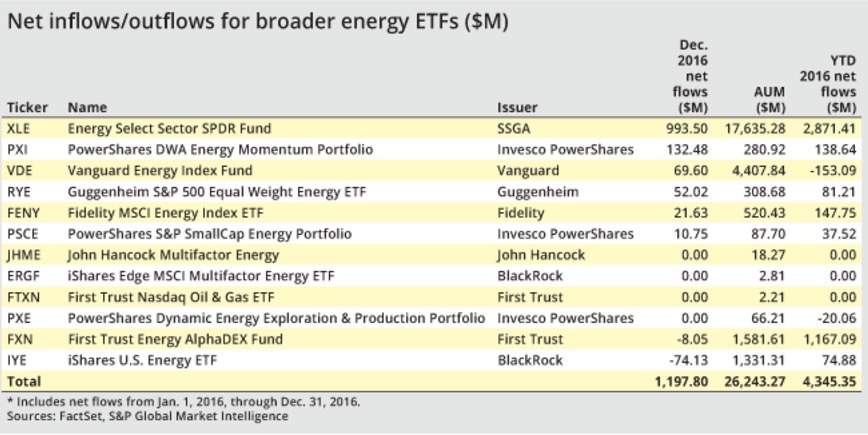 Net inflows/outflows for broader energy ETFs ($M)

| Ticker | Name | Issuer | Dec. 2016 net flows ($M) | AUM ($M) | YTD 2016 net flows ($M) |
|---|---|---|---|---|---|
| XLE | Energy Select Sector SPDR Fund | SSGA | 993.50 | 17,635.28 | 2,871.41 |
| PXI | PowerShares DWA Energy Momentum Portfolio | Invesco PowerShares | 132.48 | 280.92 | 138.64 |
| VDE | Vanguard Energy Index Fund | Vanguard | 69.60 | 4,407.84 | -153.09 |
| RYE | Guggenheim S&P 500 Equal Weight Energy ETF | Guggenheim | 52.02 | 308.68 | 81.21 |
| FENY | Fidelity MSCI Energy Index ETF | Fidelity | 21.63 | 520.43 | 147.75 |
| PSCE | PowerShares S&P SmallCap Energy Portfolio | Invesco PowerShares | 10.75 | 87.70 | 37.52 |
| JHME | John Hancock Multifactor Energy | John Hancock | 0.00 | 18.27 | 0.00 |
| ERGF | iShares Edge MSCI Multifactor Energy ETF | BlackRock | 0.00 | 2.81 | 0.00 |
| FTXN | First Trust Nasdaq Oil & Gas ETF | First Trust | 0.00 | 2.21 | 0.00 |
| PXE | PowerShares Dynamic Energy Exploration & Production Portfolio | Invesco PowerShares | 0.00 | 66.21 | -20.06 |
| FXN | First Trust Energy AlphaDEX Fund | First Trust | -8.05 | 1,581.61 | 1,167.09 |
| IYE | iShares U.S. Energy ETF | BlackRock | -74.13 | 1,331.31 | 74.88 |
| Total | | | 1,197.80 | 26,243.27 | 4,345.35 |

* Includes net flows from Jan. 1, 2016, through Dec. 31, 2016.
Sources: FactSet, S&P Global Market Intelligence